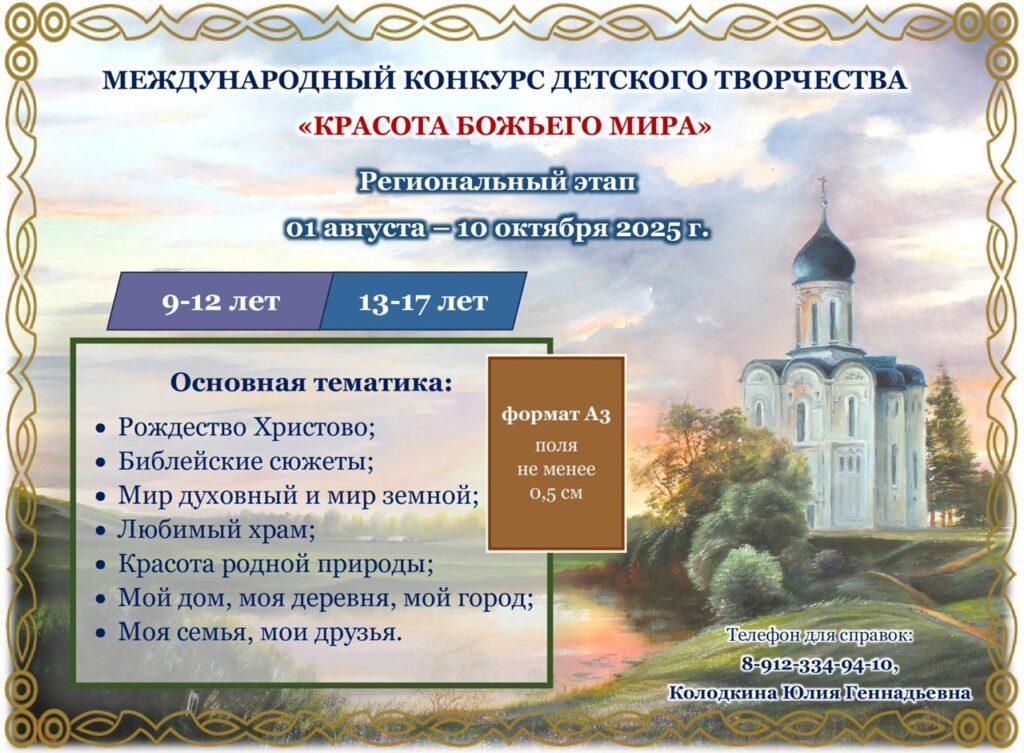 МЕЖДУНАРОДНЫЙ КОНКУРС ДЕТСКОГО ТВОРЧЕСТВА
«КРАСОТА БОЖЬЕГО МИРА»

Региональный этап
01 августа – 10 октября 2025 г.

9-12 лет
13-17 лет

Основная тематика:
• Рождество Христово;
• Библейские сюжеты;
• Мир духовный и мир земной;
• Любимый храм;
• Красота родной природы;
• Мой дом, моя деревня, мой город;
• Моя семья, мои друзья.

формат А3
поля не менее 0,5 см

Телефон для справок:
8-912-334-94-10,
Колодкина Юлия Геннадьевна